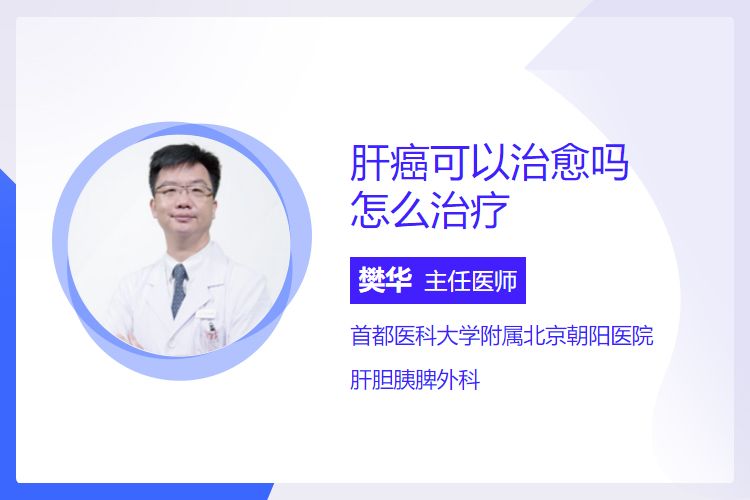 肝癌可以治愈吗
怎么治疗

樊华 主任医师

首都医科大学附属北京朝阳医院

肝胆胰脾外科